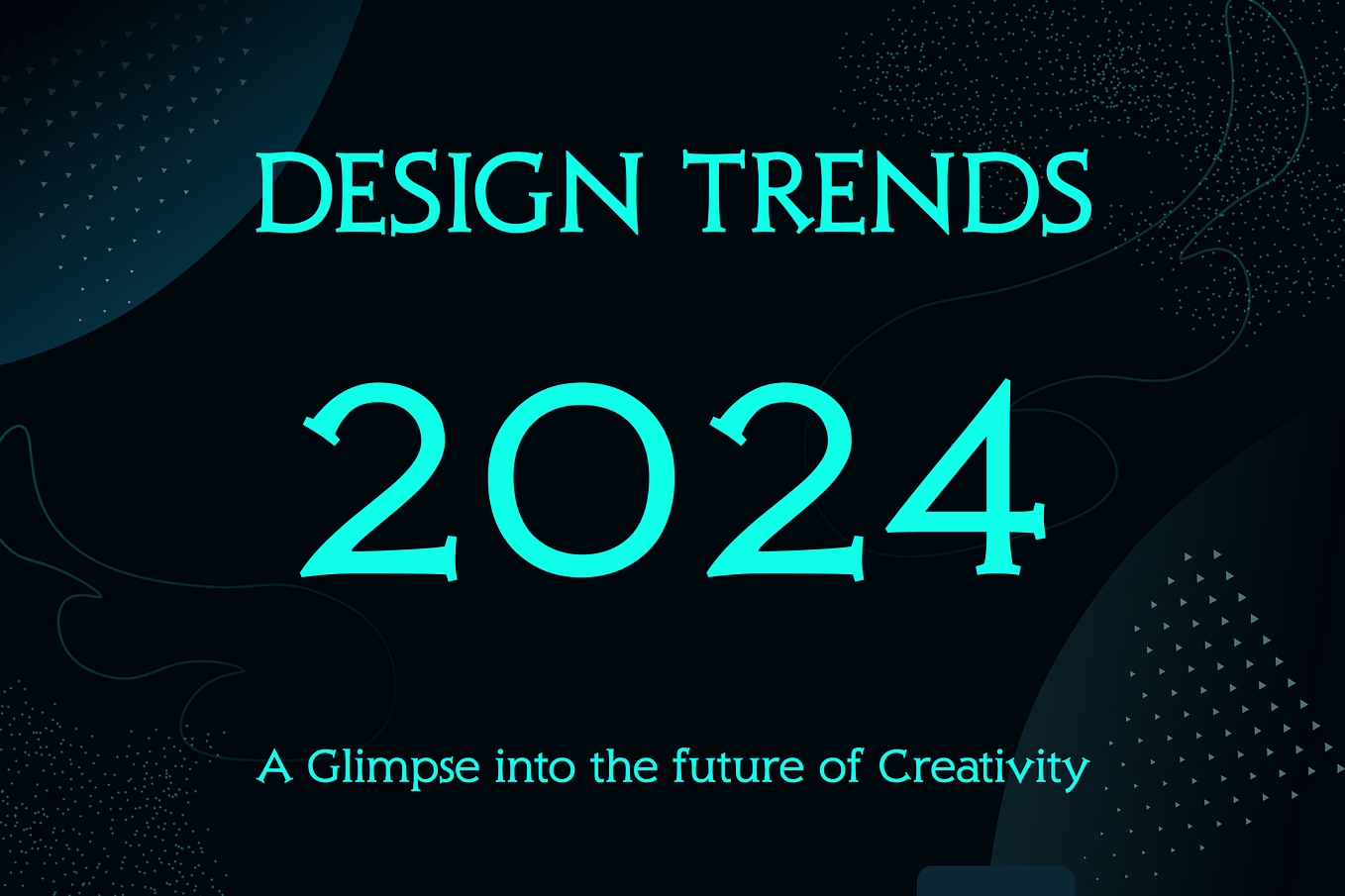 DESIGN TRENDS

2024

A Glimpse into the future of Creativity